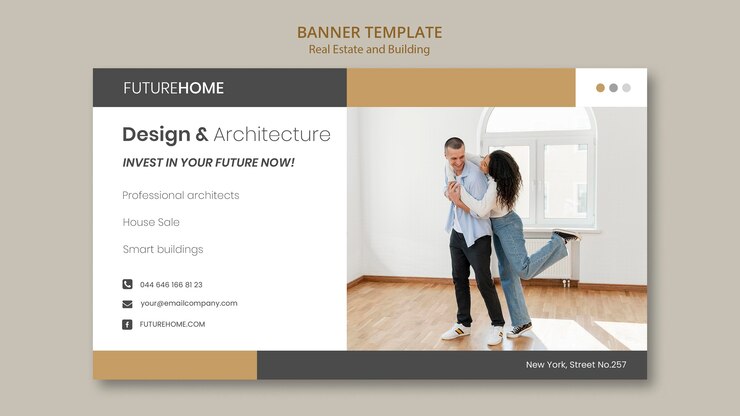 BANNER TEMPLATE
Real Estate and Building

FUTUREHOME

Design & Architecture

INVEST IN YOUR FUTURE NOW!

Professional architects

House Sale

Smart buildings

044 646 166 81 23

your@emailcompany.com

FUTUREHOME.COM

New York, Street No.257